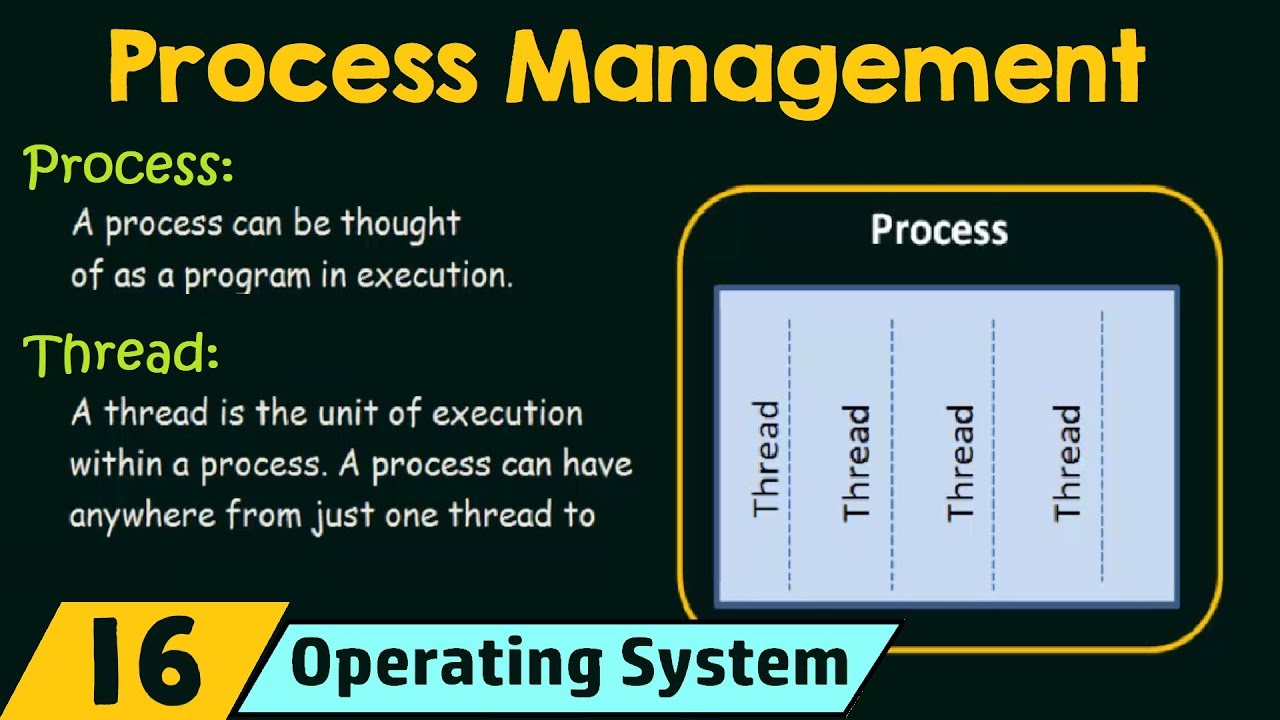 Process Management

Process:
A process can be thought of as a program in execution.

Thread:
A thread is the unit of execution within a process. A process can have anywhere from just one thread to

Process

Thread
Thread
Thread
Thread

16 Operating System